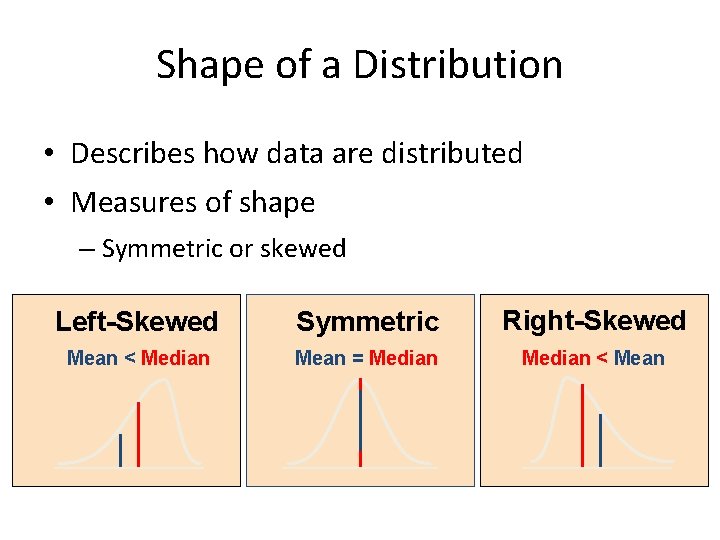 Shape of a Distribution

• Describes how data are distributed
• Measures of shape
– Symmetric or skewed

Left-Skewed
Mean < Median

Symmetric
Mean = Median

Right-Skewed
Median < Mean